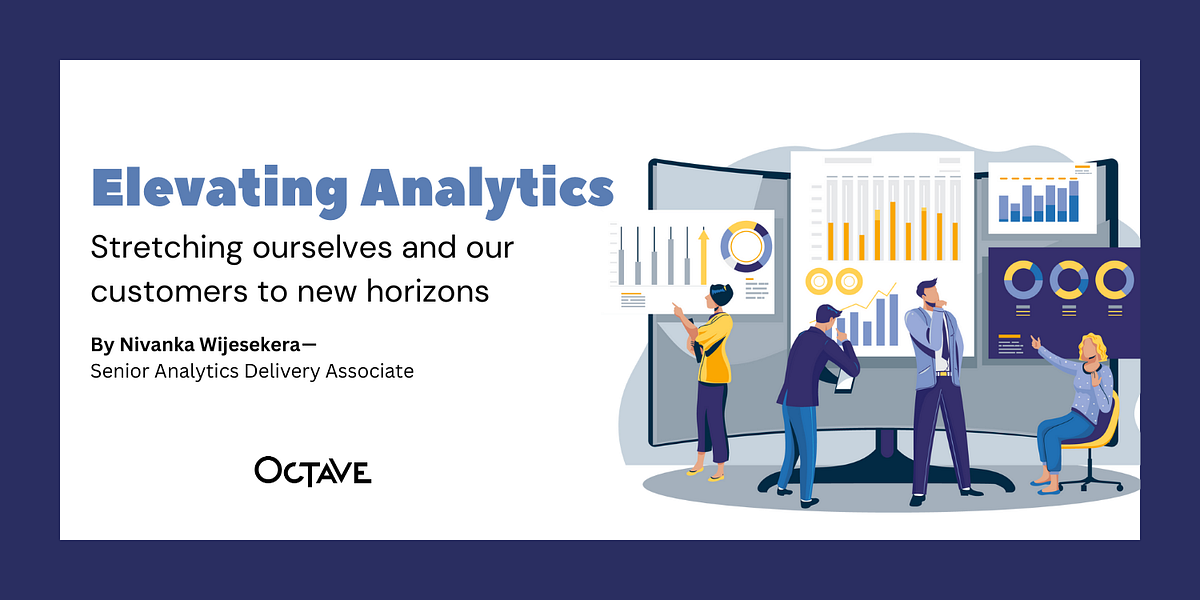 Elevating Analytics

Stretching ourselves and our customers to new horizons

By Nivanka Wijesekera—
Senior Analytics Delivery Associate

OCTAVE